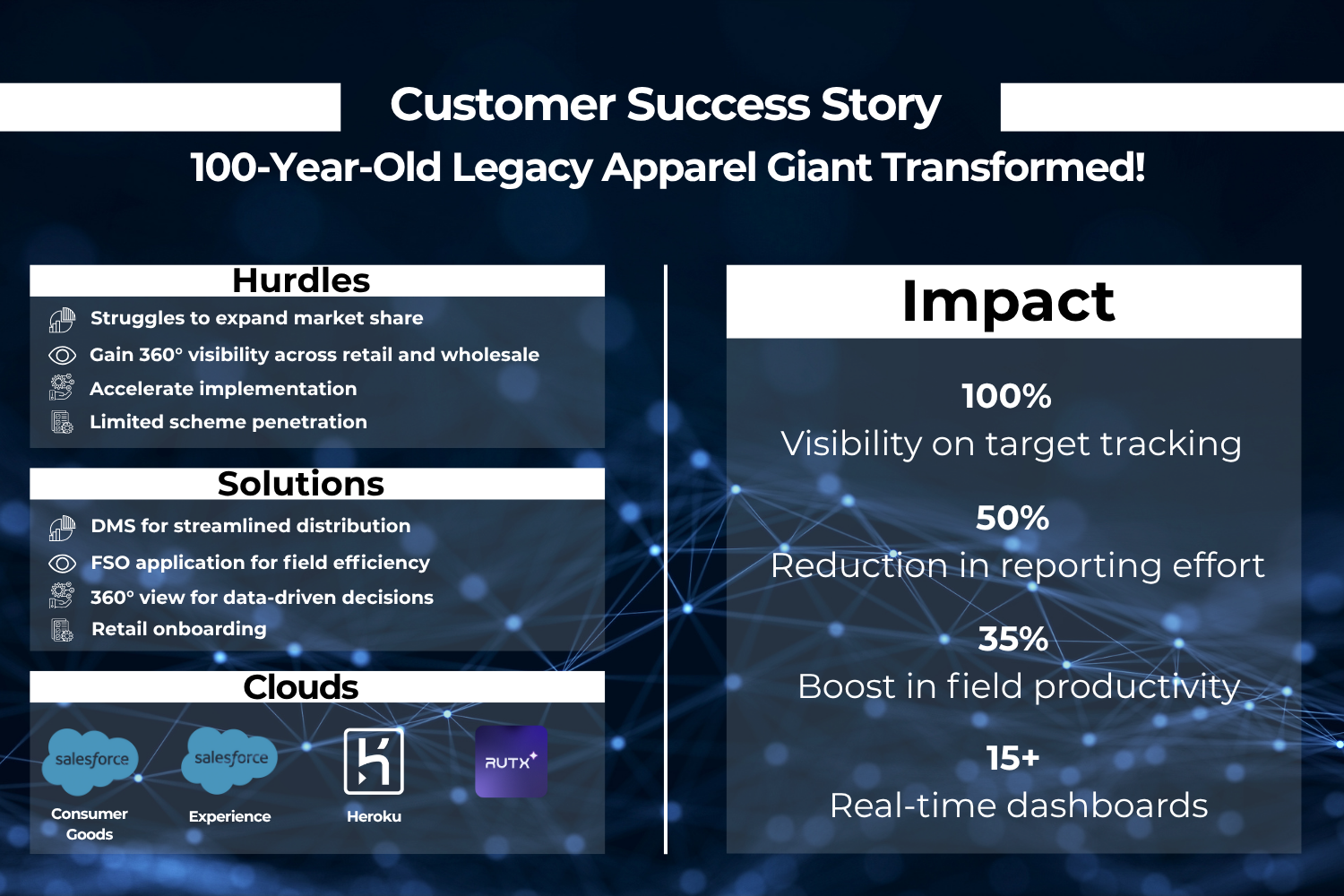 Customer Success Story

100-Year-Old Legacy Apparel Giant Transformed!

Hurdles

Struggles to expand market share

Gain 360° visibility across retail and wholesale

Accelerate implementation

Limited scheme penetration

Solutions

DMS for streamlined distribution

FSO application for field efficiency

360° view for data-driven decisions

Retail onboarding

Clouds

salesforce
Consumer Goods

salesforce
Experience

Heroku

RUTX

Impact

100%
Visibility on target tracking

50%
Reduction in reporting effort

35%
Boost in field productivity

15+
Real-time dashboards